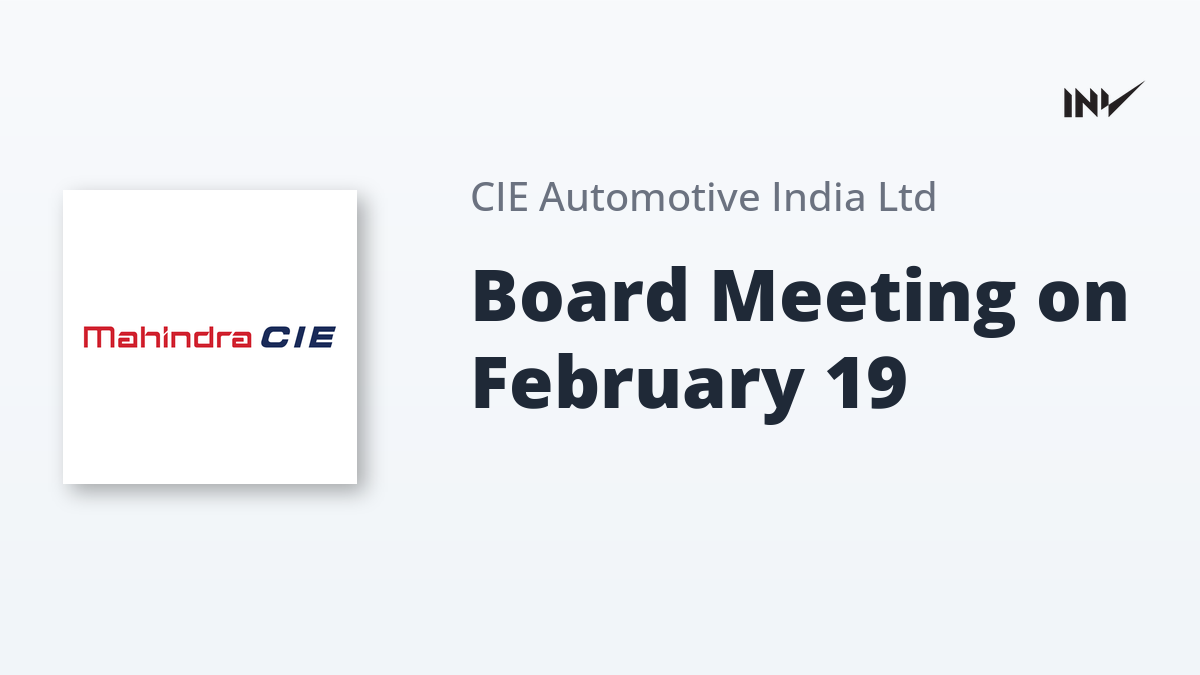 INV

Mahindra CIE

CIE Automotive India Ltd

Board Meeting on February 19